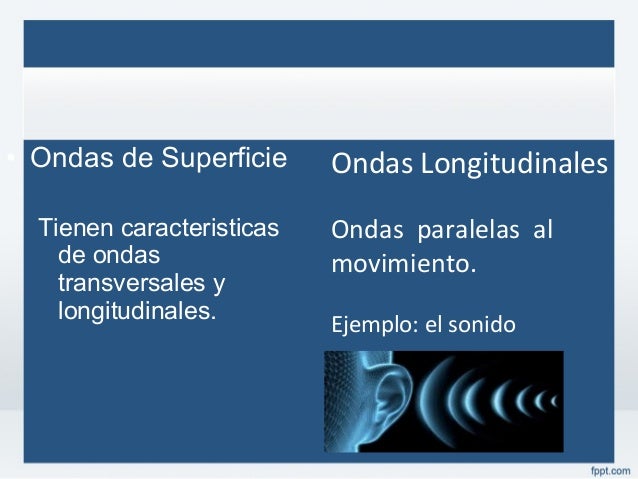 Ondas de Superficie

Tienen caracteristicas de ondas transversales y longitudinales.

Ondas Longitudinales

Ondas paralelas al movimiento.

Ejemplo: el sonido

fppt.com